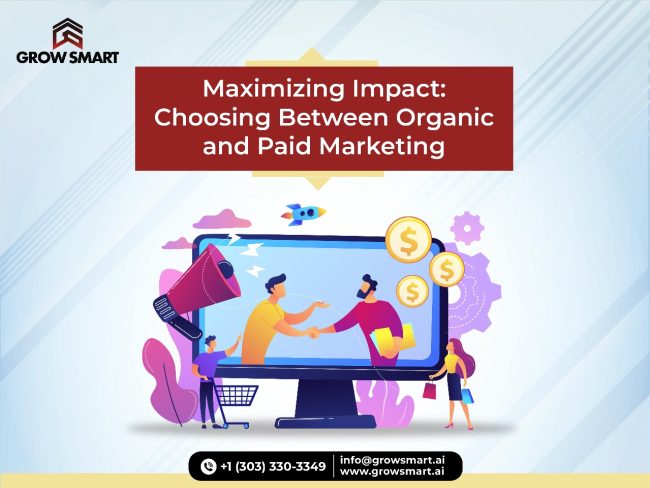 GROW SMART

Maximizing Impact: Choosing Between Organic and Paid Marketing

$

$

$

+1 (303) 330-3349

info@growsmart.ai
www.growsmart.ai